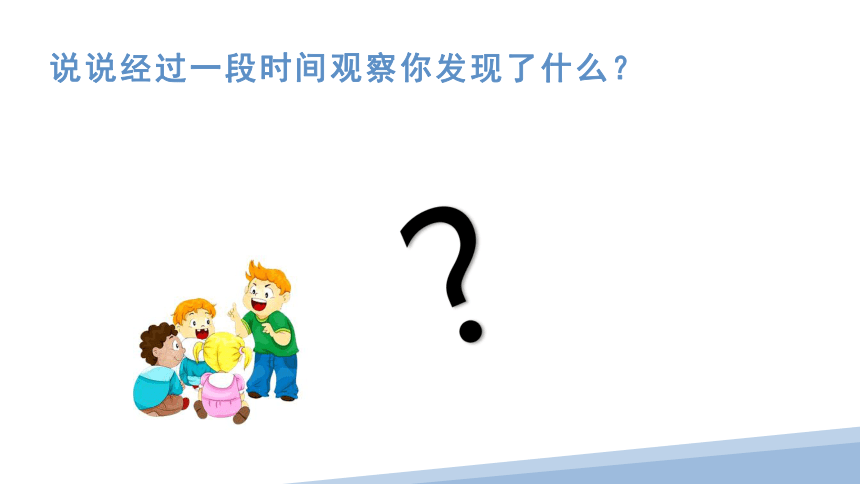 说说经过一段时间观察你发现了什么？

?